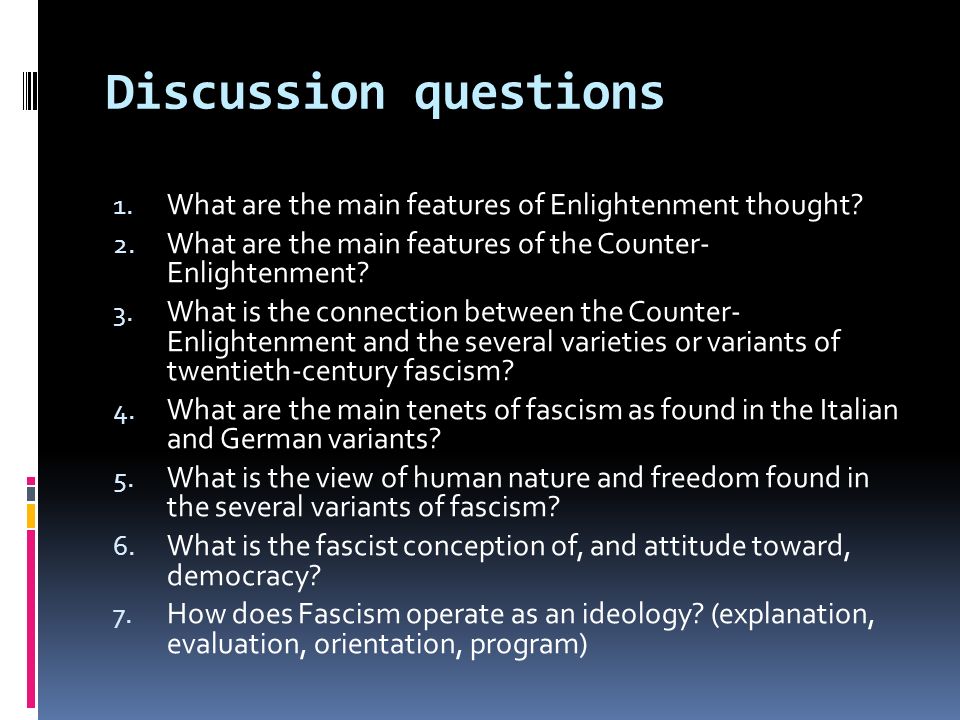 Discussion questions

1. What are the main features of Enlightenment thought?
2. What are the main features of the Counter-Enlightenment?
3. What is the connection between the Counter-Enlightenment and the several varieties or variants of twentieth-century fascism?
4. What are the main tenets of fascism as found in the Italian and German variants?
5. What is the view of human nature and freedom found in the several variants of fascism?
6. What is the fascist conception of, and attitude toward, democracy?
7. How does Fascism operate as an ideology? (explanation, evaluation, orientation, program)